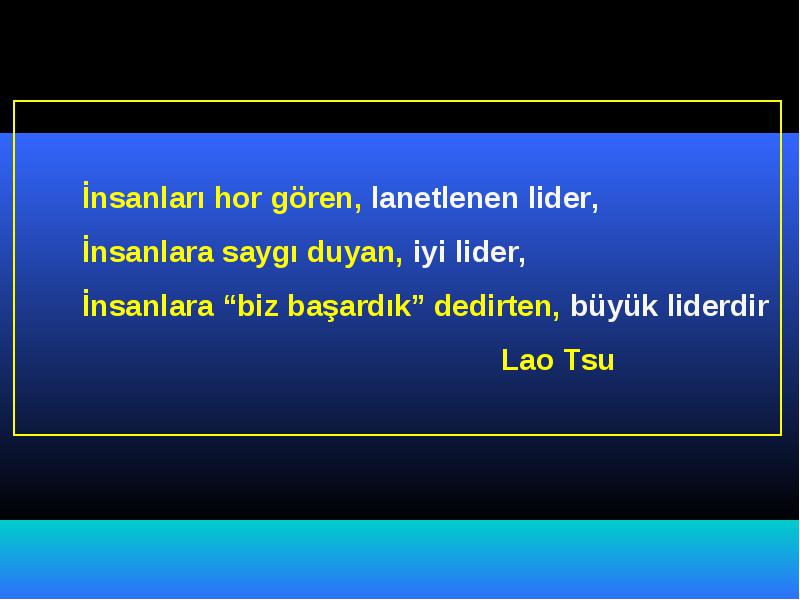 İnsanları hor gören, lanetlenen lider,

İnsanlara saygı duyan, iyi lider,

İnsanlara “biz başardık” dedirten, büyük liderdir

Lao Tsu